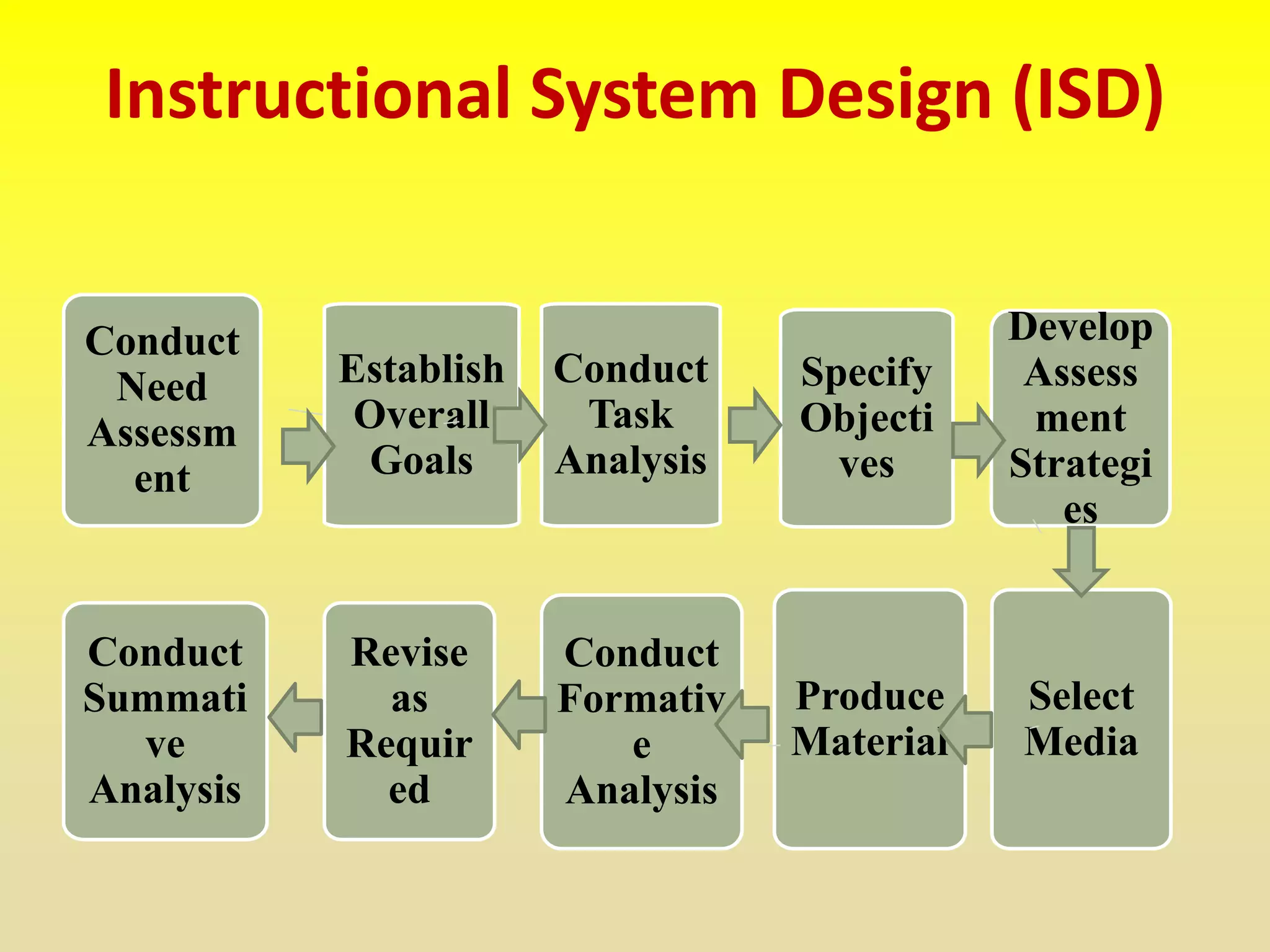 Instructional System Design (ISD)

Conduct Need Assessment

Establish Overall Goals

Conduct Task Analysis

Specify Objectives

Develop Assessment Strategies

Select Media

Produce Material

Conduct Formative Analysis

Revise as Required

Conduct Summative Analysis